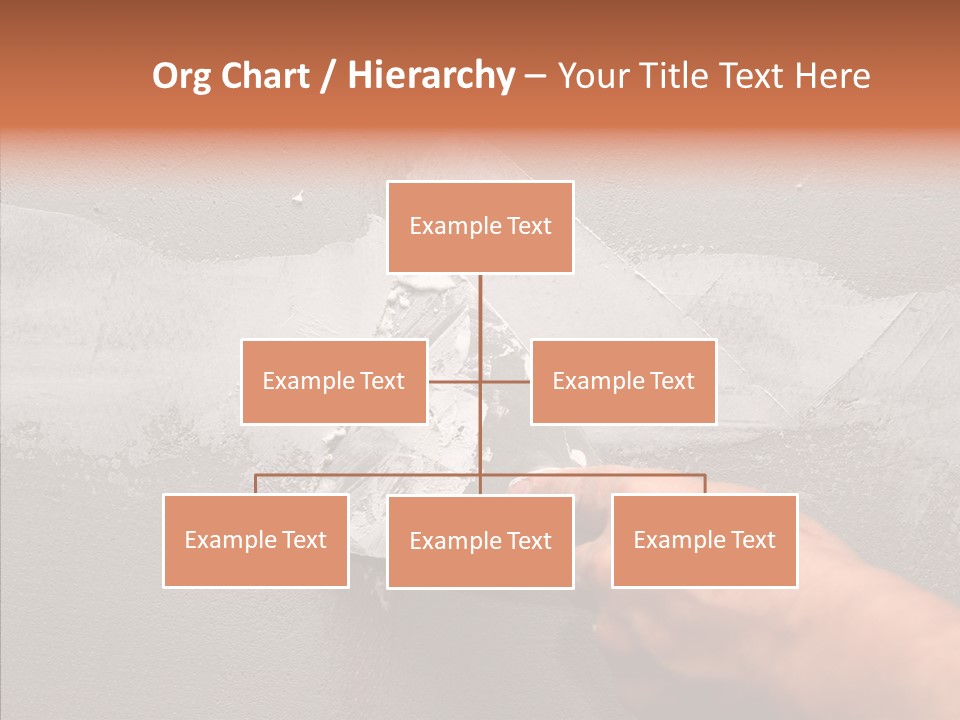 Org Chart / Hierarchy – Your Title Text Here

Example Text

Example Text

Example Text

Example Text

Example Text

Example Text